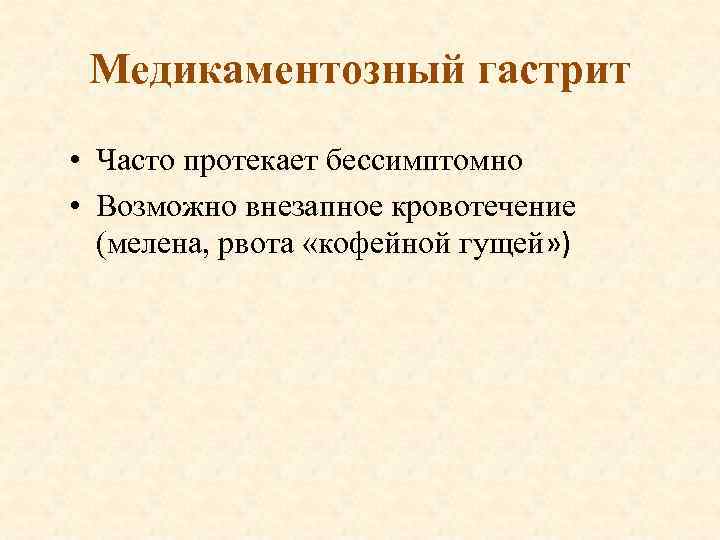 Медикаментозный гастрит

• Часто протекает бессимптомно
• Возможно внезапное кровотечение (мелена, рвота «кофейной гущей»)